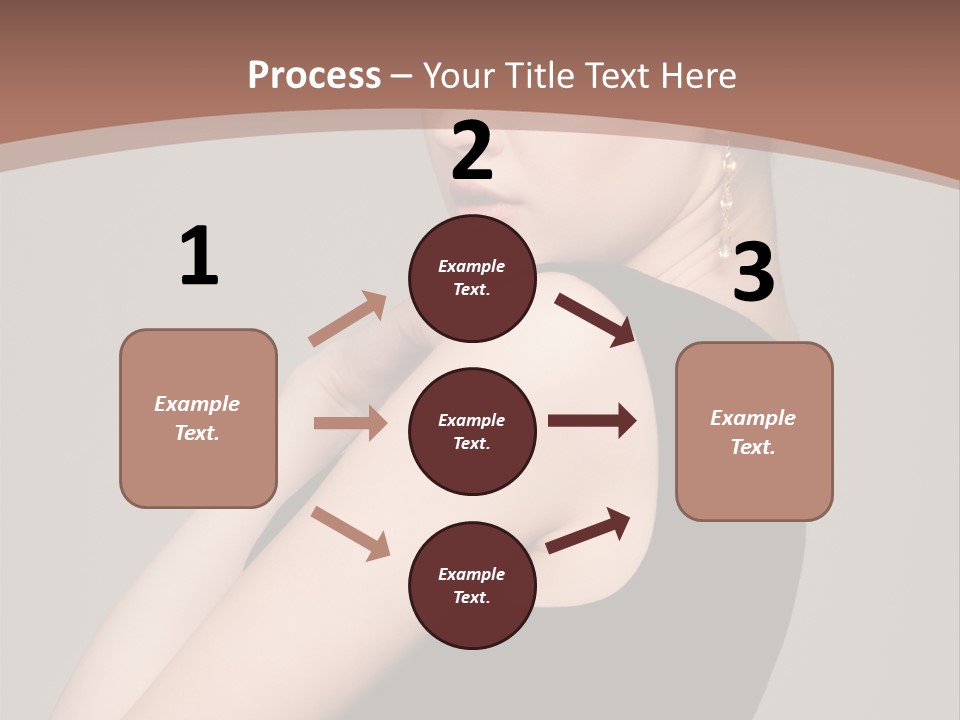 Process – Your Title Text Here

1

Example Text.

2

Example Text.

Example Text.

Example Text.

3

Example Text.